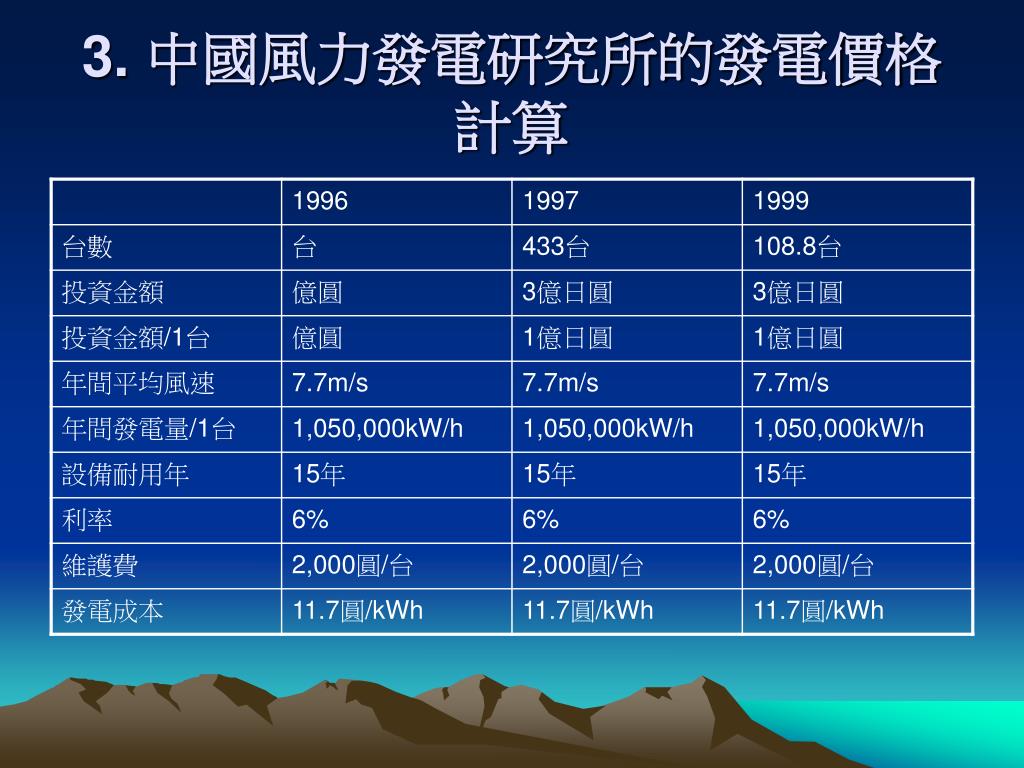 3. 中國風力發電研究所的發電價格計算

|  | 1996 | 1997 | 1999 |
|---|---|---|---|
| 台數 | 台 | 433台 | 108.8台 |
| 投資金額 | 億圓 | 3億日圓 | 3億日圓 |
| 投資金額/1台 | 億圓 | 1億日圓 | 1億日圓 |
| 年間平均風速 | 7.7m/s | 7.7m/s | 7.7m/s |
| 年間發電量/1台 | 1,050,000kW/h | 1,050,000kW/h | 1,050,000kW/h |
| 設備耐用年 | 15年 | 15年 | 15年 |
| 利率 | 6% | 6% | 6% |
| 維護費 | 2,000圓/台 | 2,000圓/台 | 2,000圓/台 |
| 發電成本 | 11.7圓/kWh | 11.7圓/kWh | 11.7圓/kWh |